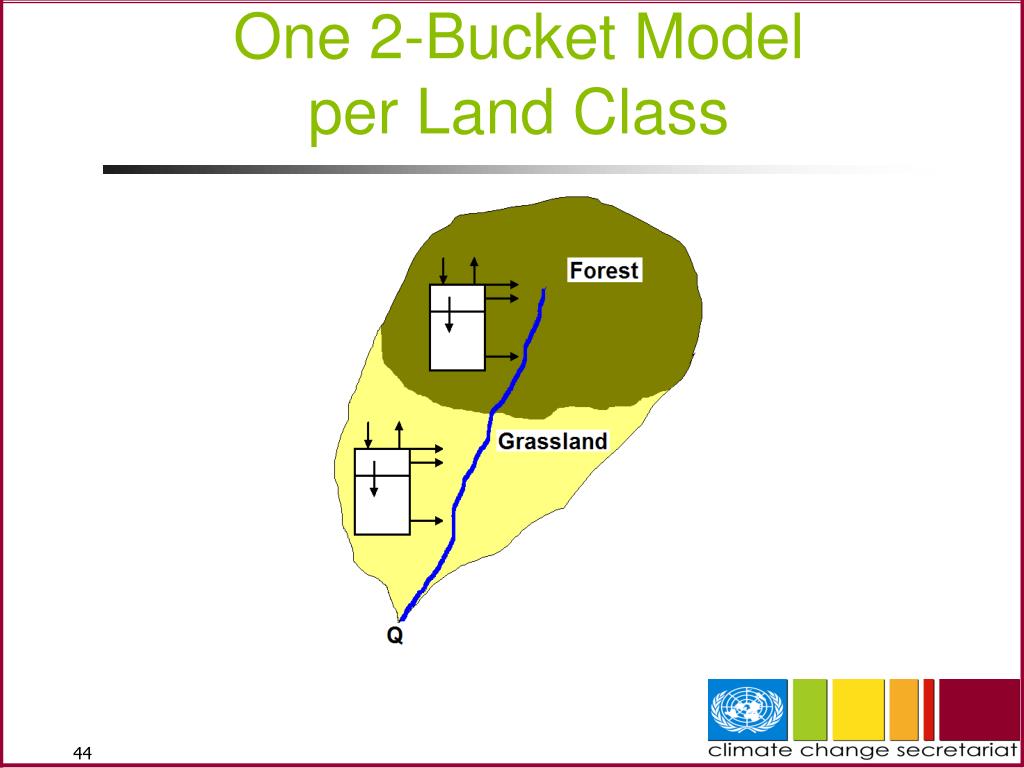 One 2-Bucket Model per Land Class

Forest

Grassland

Q

44

climate change secretariat